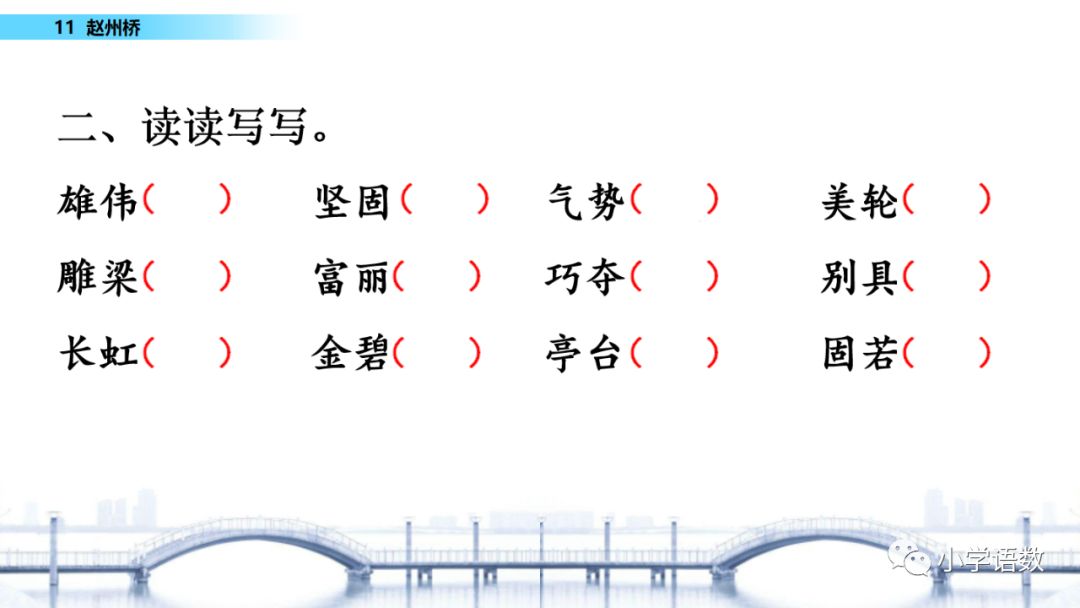 11 赵州桥

二、读读写写。

雄伟（ ） 坚固（ ） 气势（ ） 美轮（ ）

雕梁（ ） 富丽（ ） 巧夺（ ） 别具（ ）

长虹（ ） 金碧（ ） 亭台（ ） 固若（ ）

小学语数